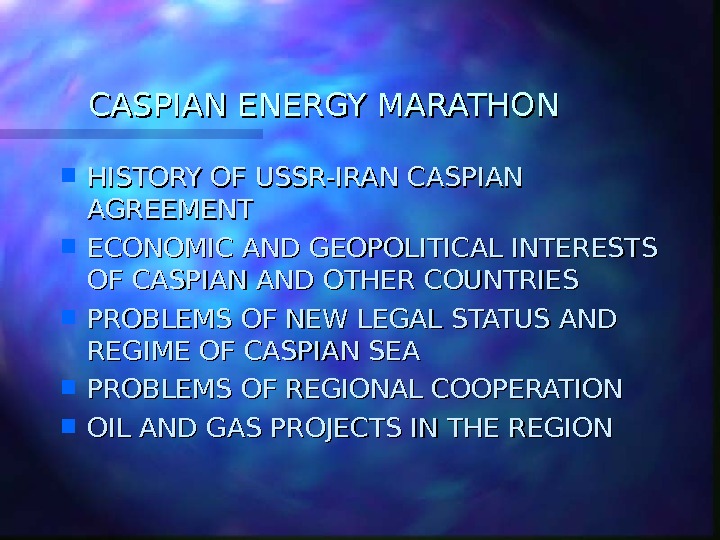 CASPIAN ENERGY MARATHON

- HISTORY OF USSR-IRAN CASPIAN AGREEMENT
- ECONOMIC AND GEOPOLITICAL INTERESTS OF CASPIAN AND OTHER COUNTRIES
- PROBLEMS OF NEW LEGAL STATUS AND REGIME OF CASPIAN SEA
- PROBLEMS OF REGIONAL COOPERATION
- OIL AND GAS PROJECTS IN THE REGION